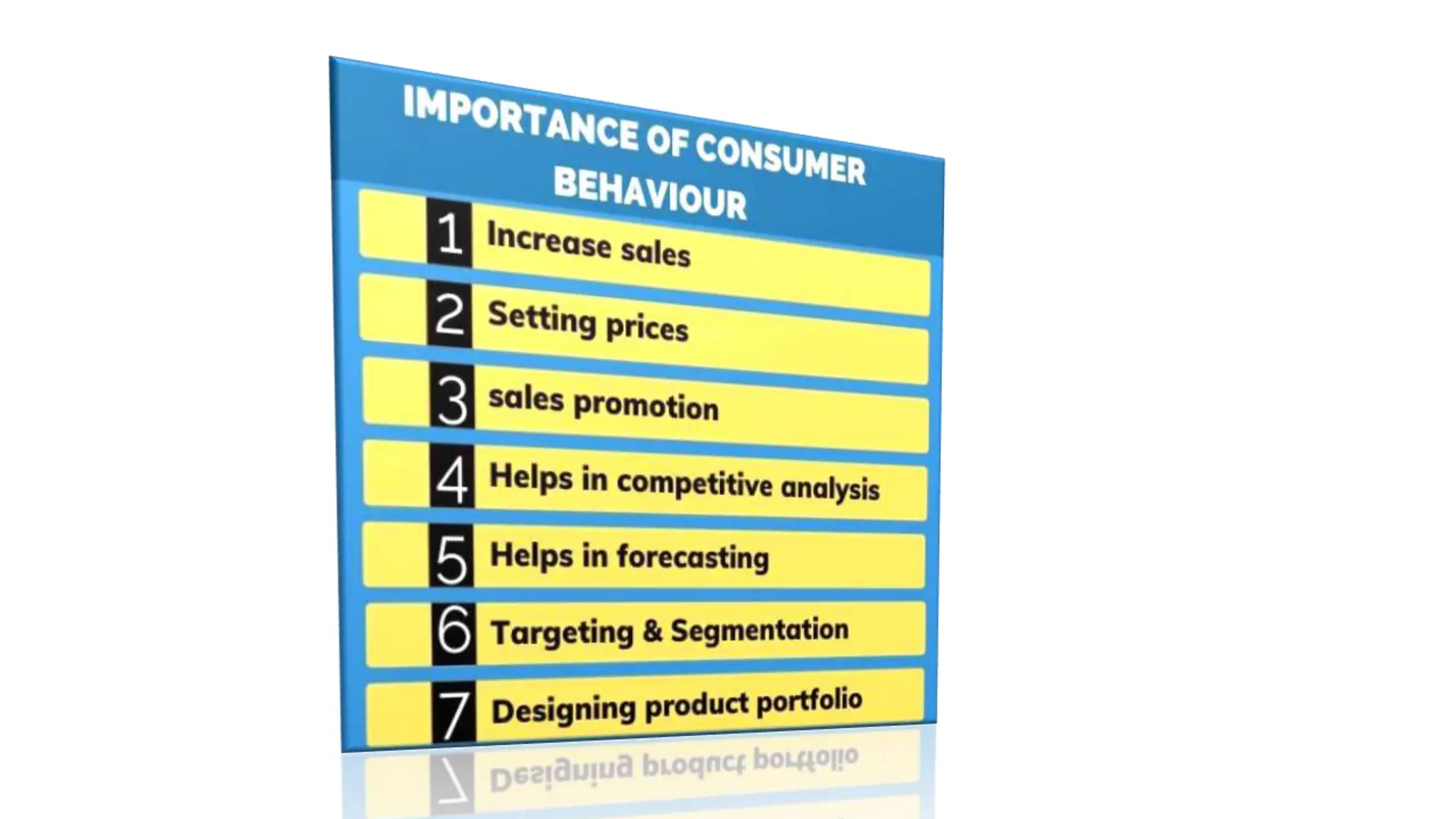 IMPORTANCE OF CONSUMER BEHAVIOUR

1 Increase sales

2 Setting prices

3 sales promotion

4 Helps in competitive analysis

5 Helps in forecasting

6 Targeting & Segmentation

7 Designing product portfolio